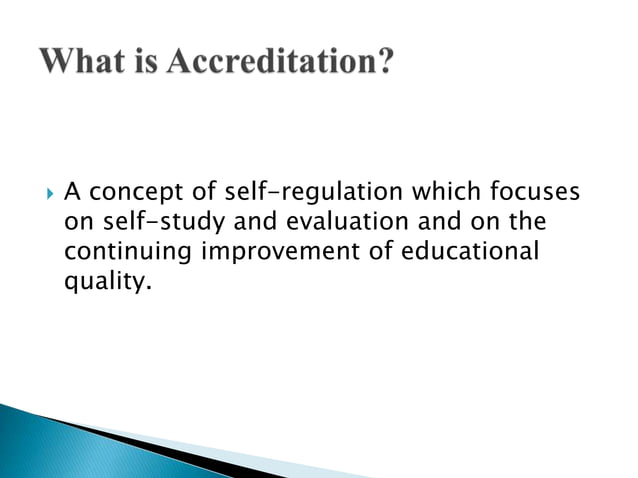 What is Accreditation?

A concept of self-regulation which focuses on self-study and evaluation and on the continuing improvement of educational quality.